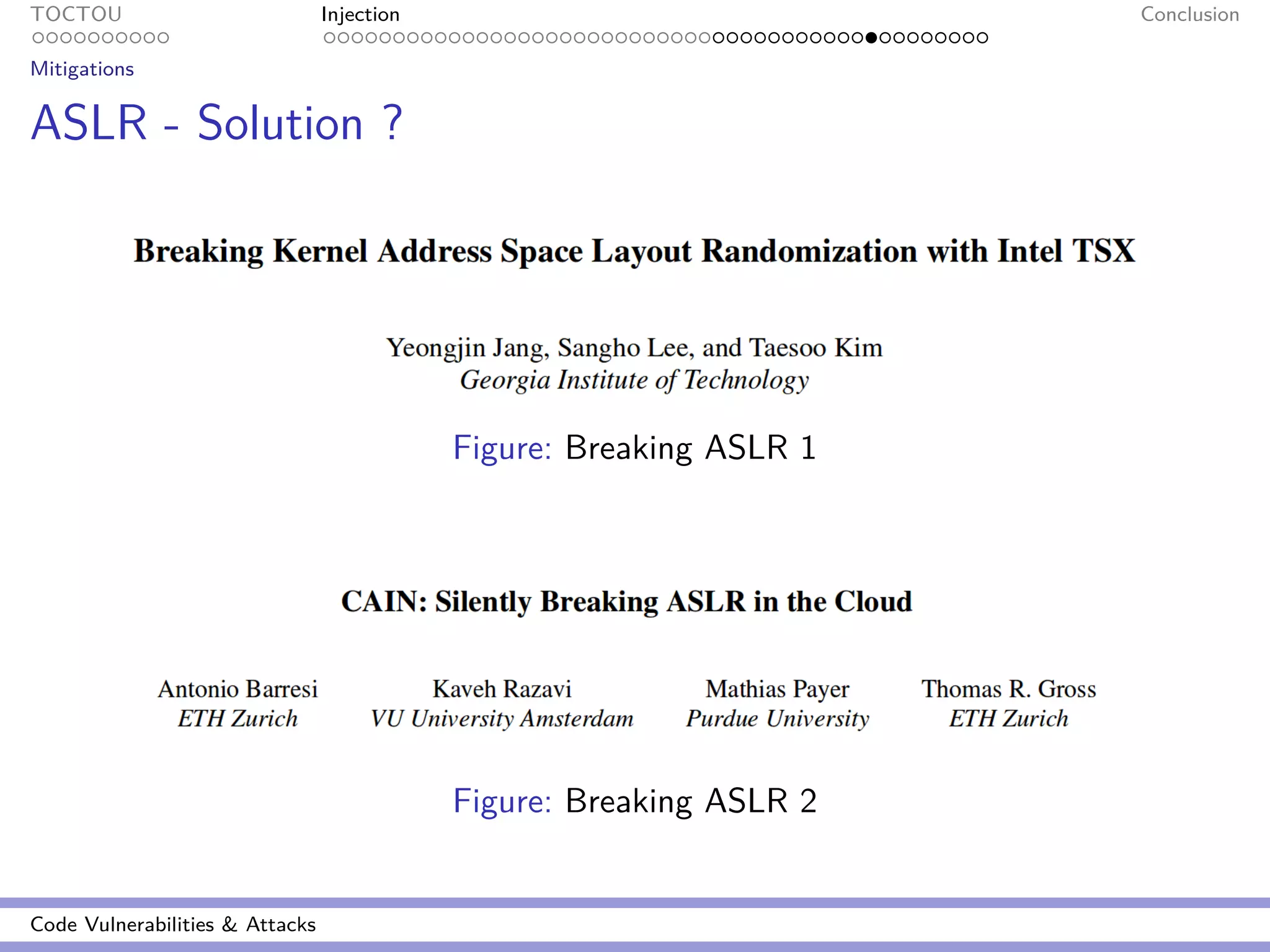 TOCTOU Injection Conclusion

Mitigations

ASLR - Solution ?

Breaking Kernel Address Space Layout Randomization with Intel TSX

Yeongjin Jang, Sangho Lee, and Taesoo Kim
Georgia Institute of Technology

Figure: Breaking ASLR 1

CAIN: Silently Breaking ASLR in the Cloud

Antonio Barresi
ETH Zurich

Kaveh Razavi
VU University Amsterdam

Mathias Payer
Purdue University

Thomas R. Gross
ETH Zurich

Figure: Breaking ASLR 2

Code Vulnerabilities & Attacks